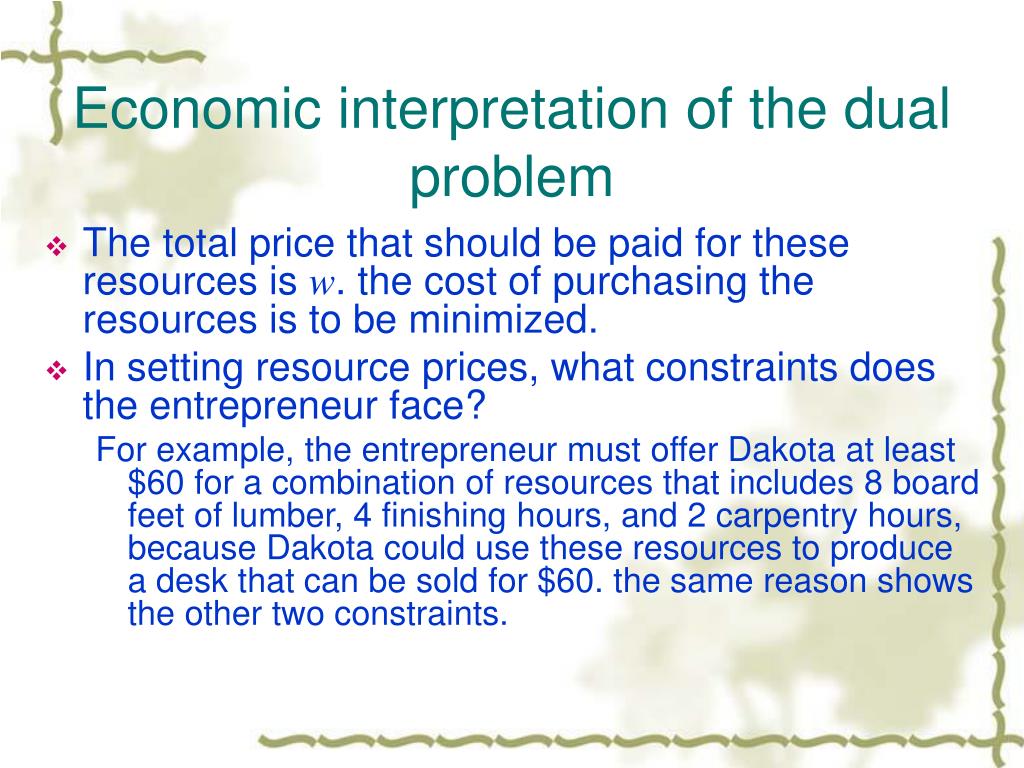 Economic interpretation of the dual problem

❖ The total price that should be paid for these resources is $w$. the cost of purchasing the resources is to be minimized.

❖ In setting resource prices, what constraints does the entrepreneur face?

For example, the entrepreneur must offer Dakota at least \$60 for a combination of resources that includes 8 board feet of lumber, 4 finishing hours, and 2 carpentry hours, because Dakota could use these resources to produce a desk that can be sold for \$60. the same reason shows the other two constraints.